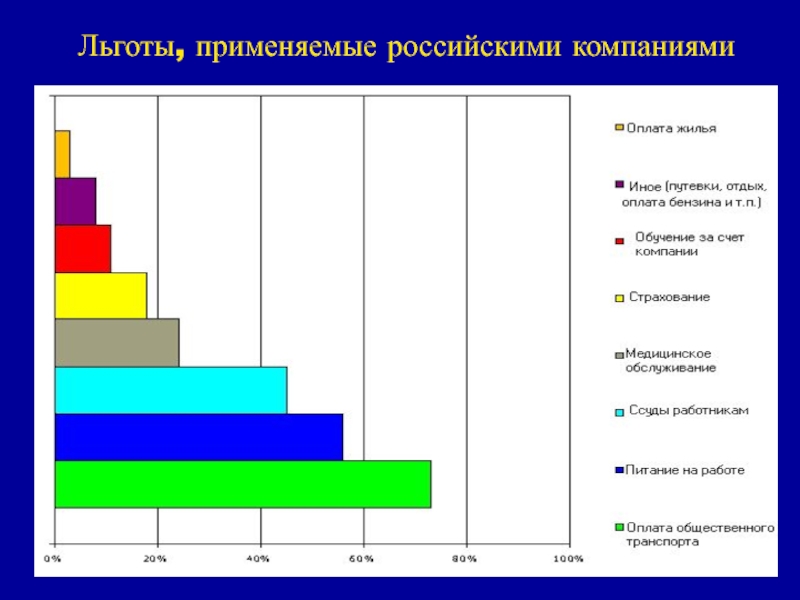 Льготы, применяемые российскими компаниями

Оплата жилья
Иное (путевки, отдых, оплата бензина и т.п.)
Обучение за счет компании
Страхование
Медицинское обслуживание
Ссуды работникам
Питание на работе
Оплата общественного транспорта

0% 20% 40% 60% 80% 100%